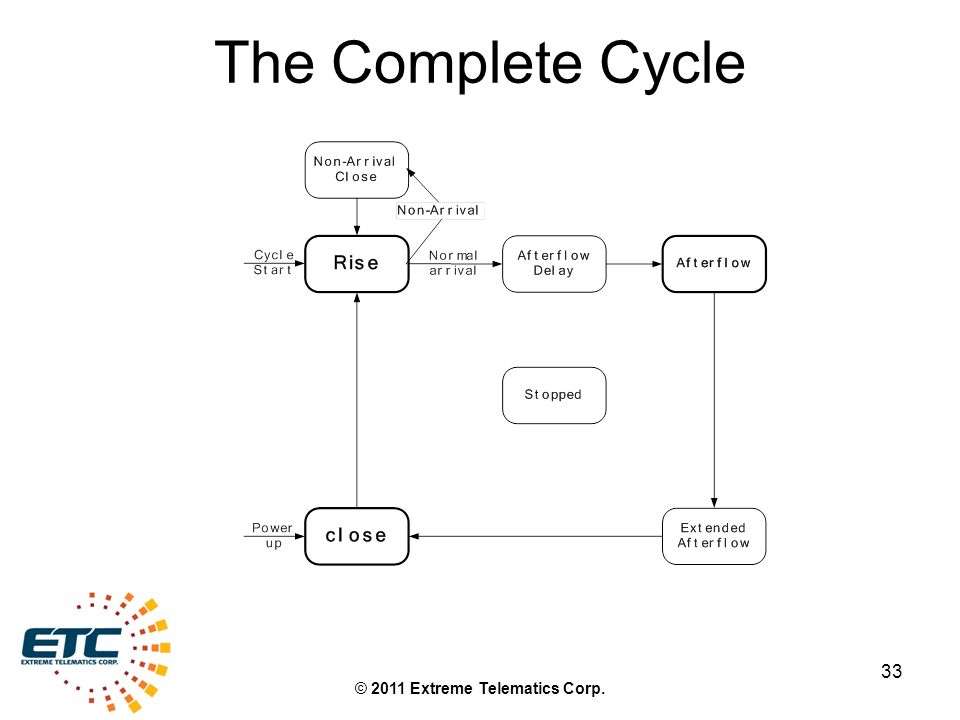 The Complete Cycle

Non-Arrival Close

Non-Arrival

Cycle Start

Rise

Normal arrival

Afterflow Delay

Afterflow

Stopped

Power up

close

Extended Afterflow

ETC
EXTREME TELEMATICS CORP.

© 2011 Extreme Telematics Corp.

33